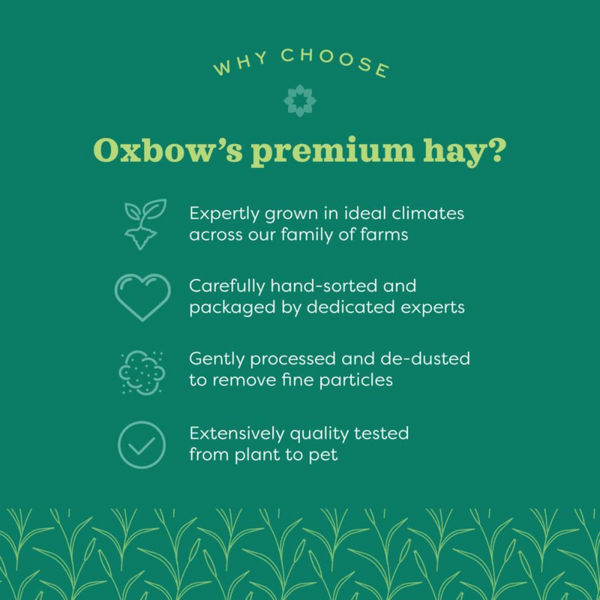 WHY CHOOSE

Oxbow's premium hay?

Expertly grown in ideal climates across our family of farms

Carefully hand-sorted and packaged by dedicated experts

Gently processed and de-dusted to remove fine particles

Extensively quality tested from plant to pet